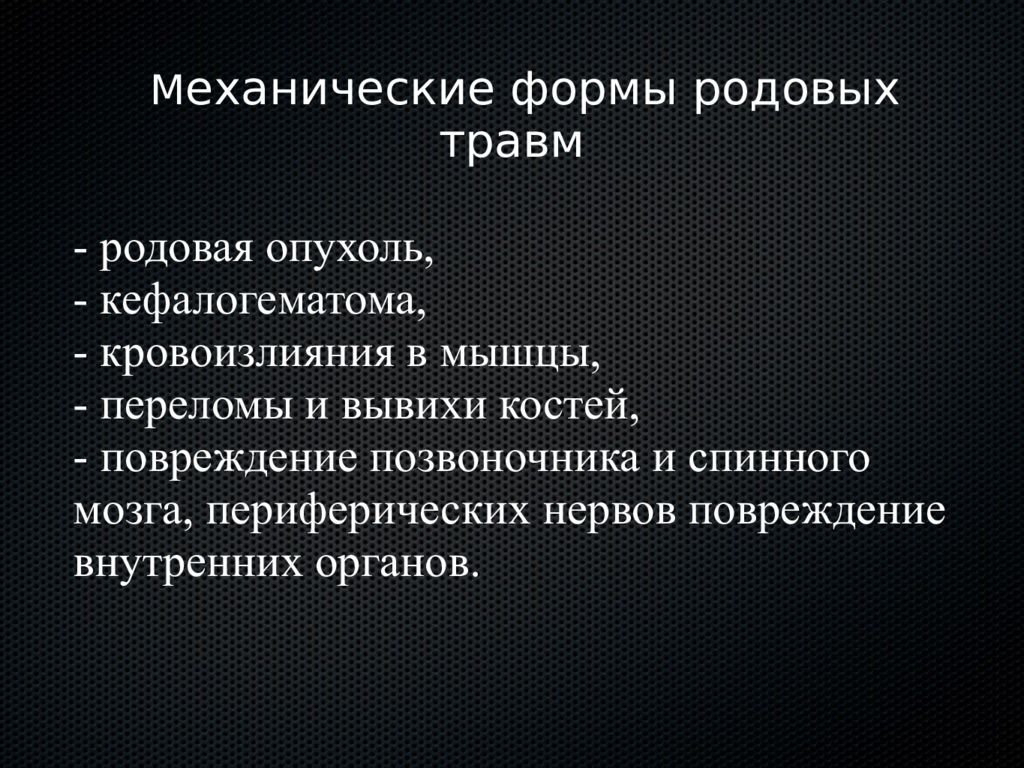 Механические формы родовых травм

- родовая опухоль,
- кефалогематома,
- кровоизлияния в мышцы,
- переломы и вывихи костей,
- повреждение позвоночника и спинного мозга, периферических нервов повреждение внутренних органов.